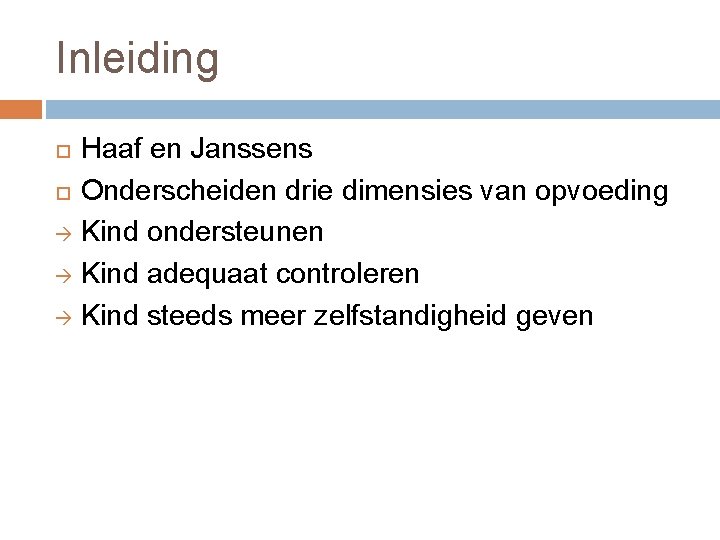 Inleiding

Haaf en Janssens
Onderscheiden drie dimensies van opvoeding
→ Kind ondersteunen
→ Kind adequaat controleren
→ Kind steeds meer zelfstandigheid geven